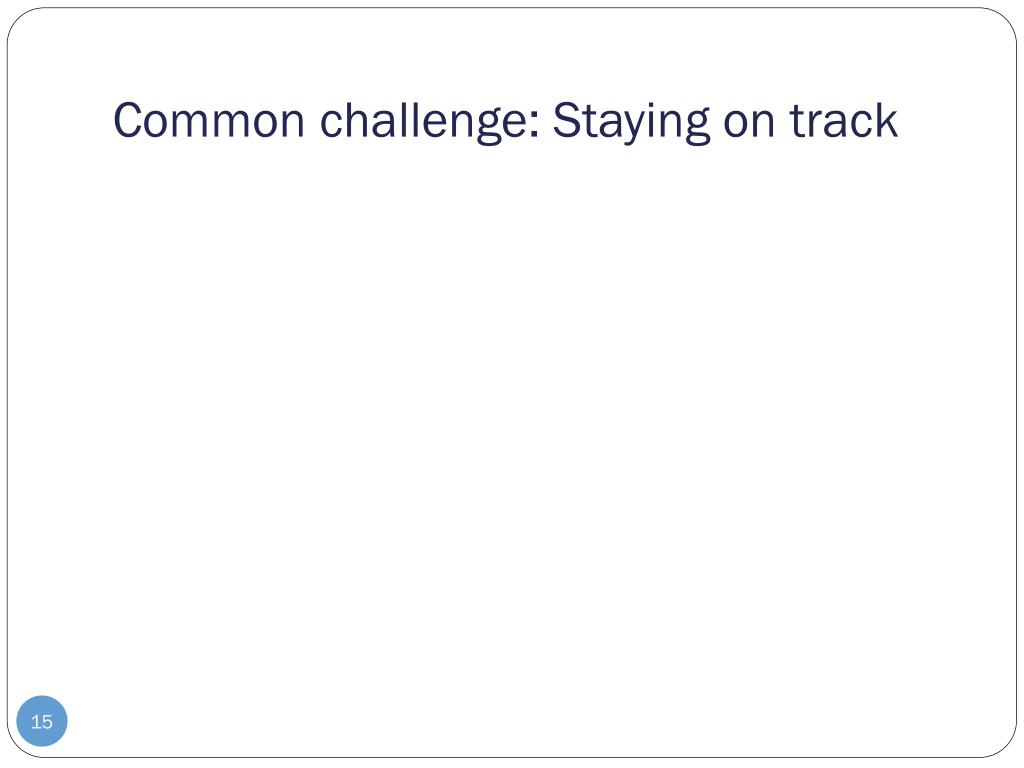 Common challenge: Staying on track

15